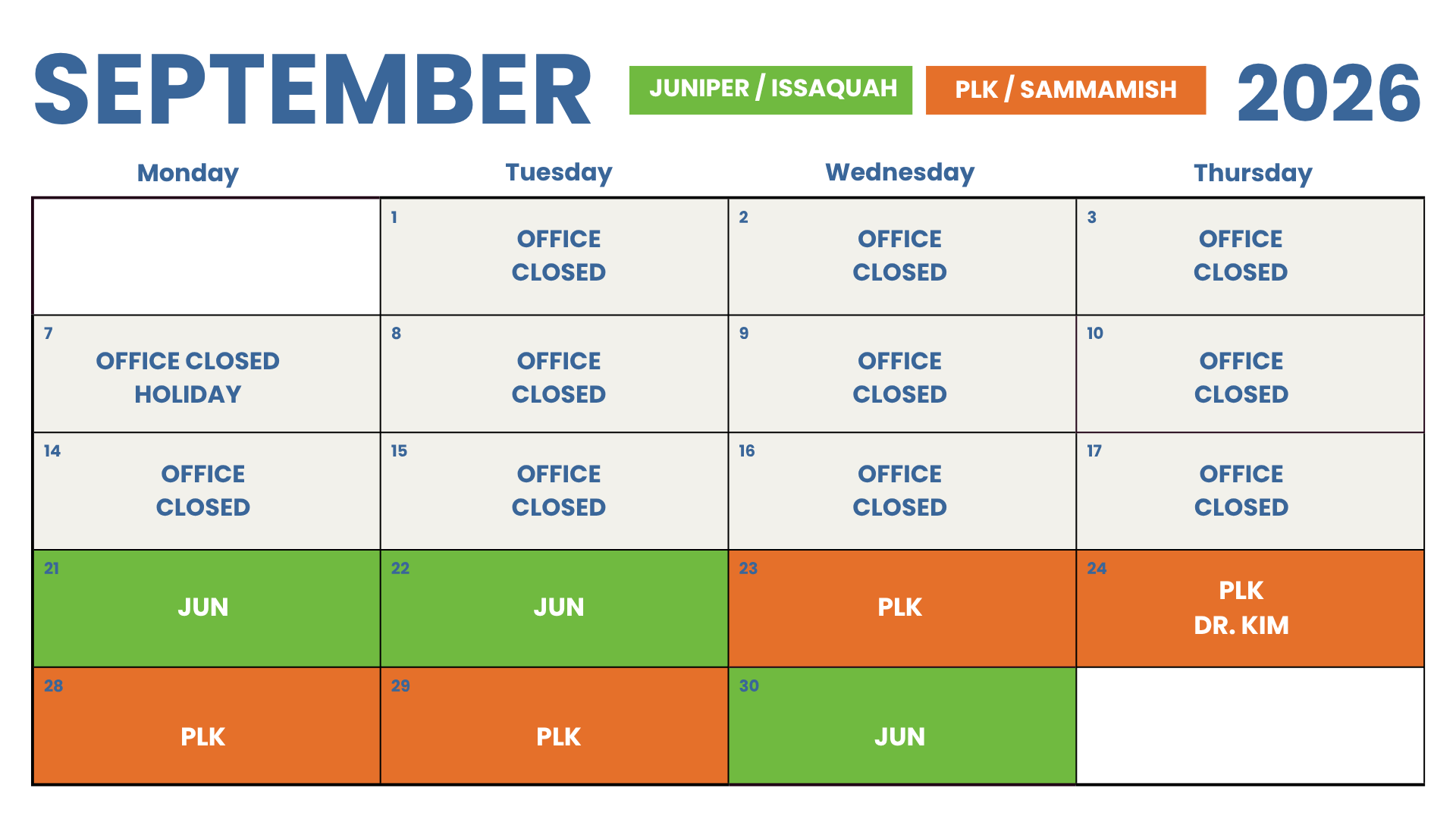 SEPTEMBER JUNIPER / ISSAQUAH PLK / SAMMAMISH 2026

| Monday | Tuesday | Wednesday | Thursday |
|---|---|---|---|
| | 1 OFFICE CLOSED | 2 OFFICE CLOSED | 3 OFFICE CLOSED |
| 7 OFFICE CLOSED HOLIDAY | 8 OFFICE CLOSED | 9 OFFICE CLOSED | 10 OFFICE CLOSED |
| 14 OFFICE CLOSED | 15 OFFICE CLOSED | 16 OFFICE CLOSED | 17 OFFICE CLOSED |
| 21 JUN | 22 JUN | 23 PLK | 24 PLK DR. KIM |
| 28 PLK | 29 PLK | 30 JUN | |